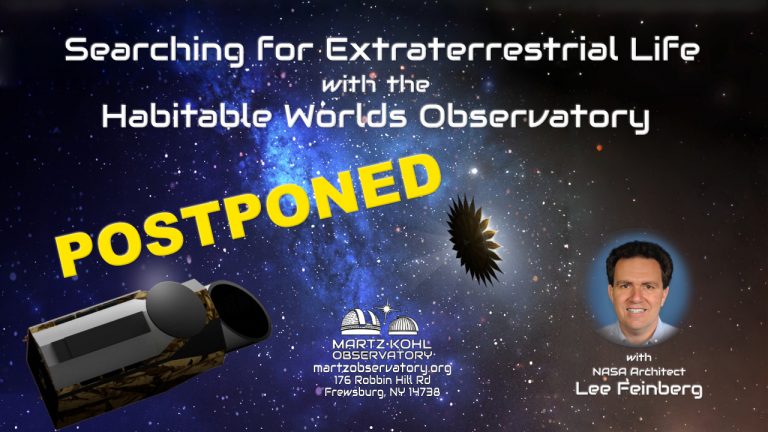 Searching for Extraterrestrial Life
with the
Habitable Worlds Observatory

POSTPONED

MARTZ·KOHL
OBSERVATORY
martzobservatory.org
176 Robbin Hill Rd
Frewsburg, NY 14738

with
NASA Architect
Lee Feinberg